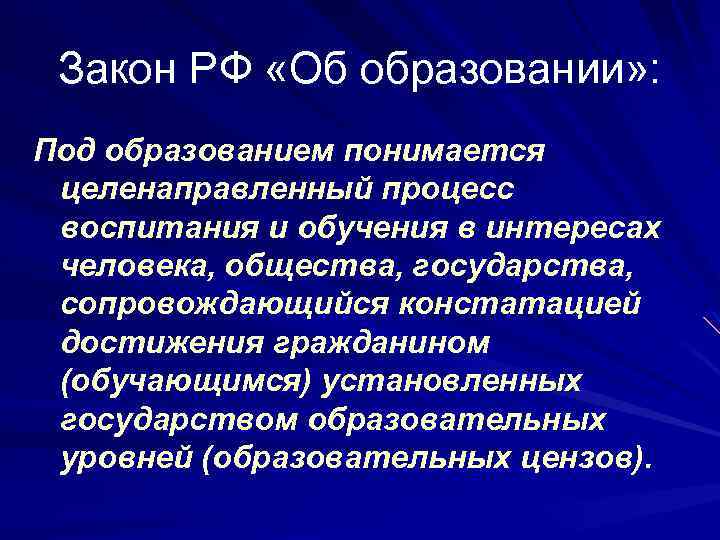 Закон РФ «Об образовании»:

Под образованием понимается целенаправленный процесс воспитания и обучения в интересах человека, общества, государства, сопровождающийся констатацией достижения гражданином (обучающимся) установленных государством образовательных уровней (образовательных цензов).